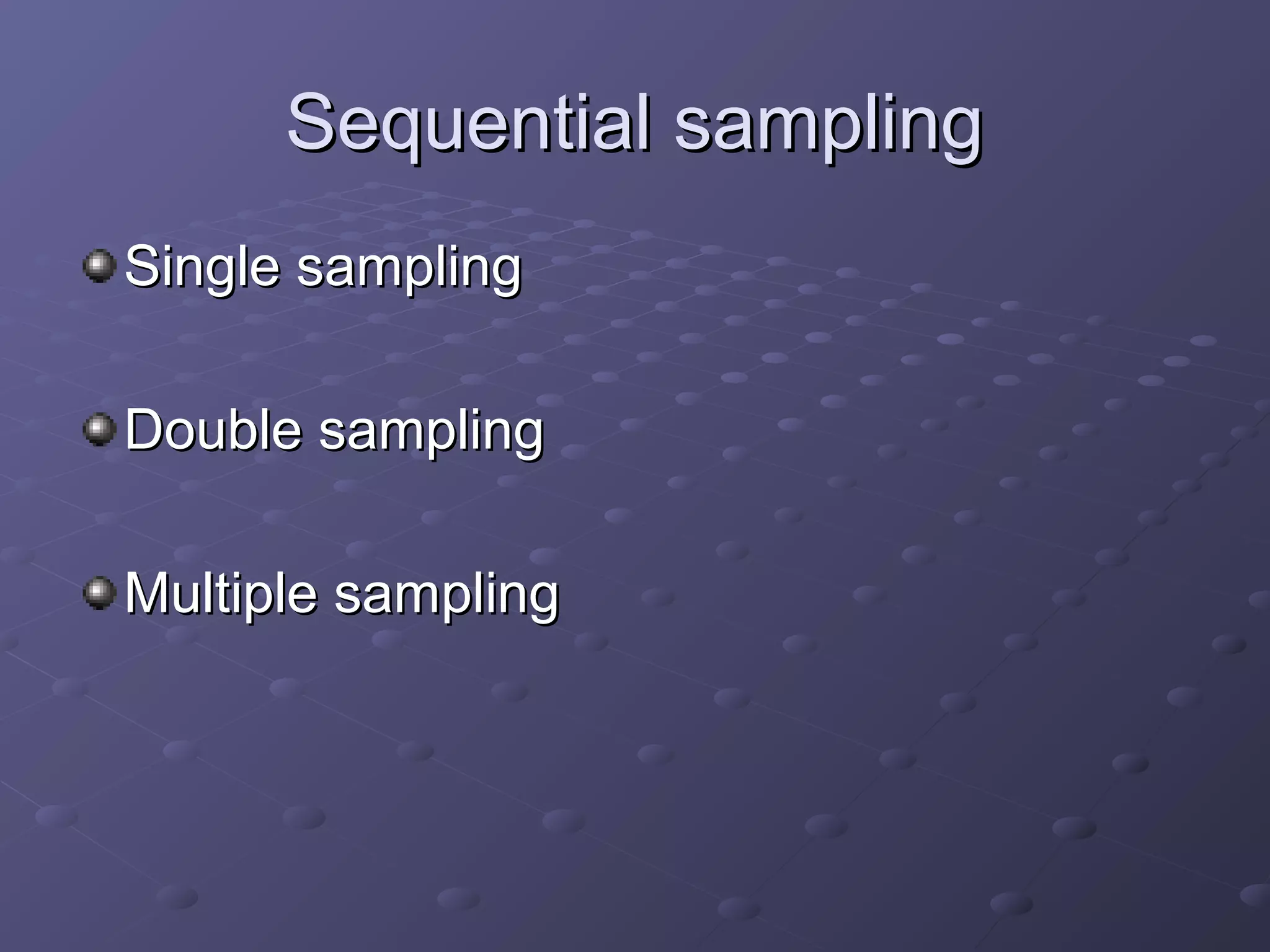 Sequential sampling

Single sampling

Double sampling

Multiple sampling